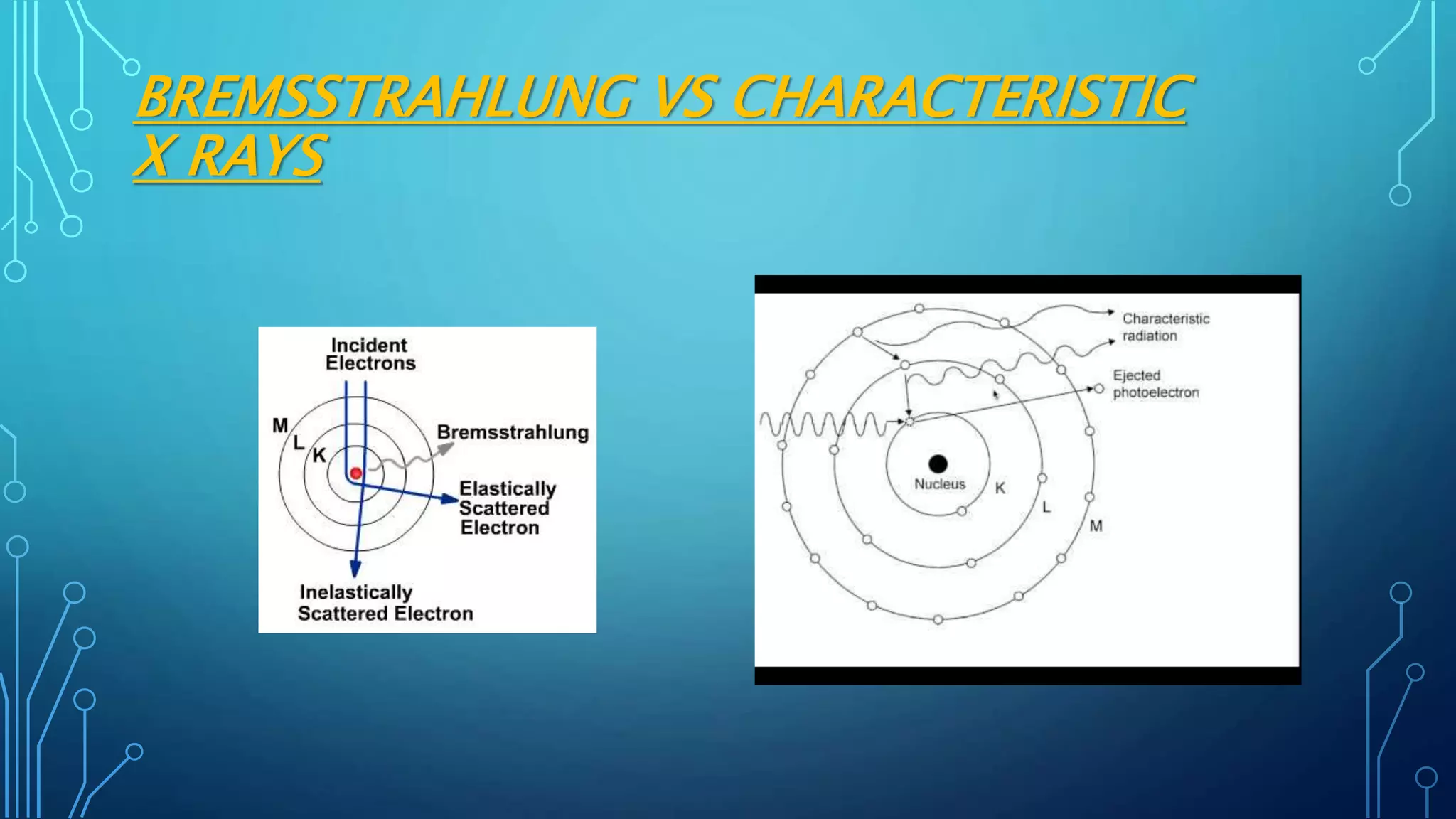 BREMSSTRAHLUNG VS CHARACTERISTIC X RAYS

Incident Electrons

M
L
K

Bremsstrahlung

Elastically Scattered Electron

Inelastically Scattered Electron

Characteristic radiation

Ejected photoelectron

Nucleus
K
L
M